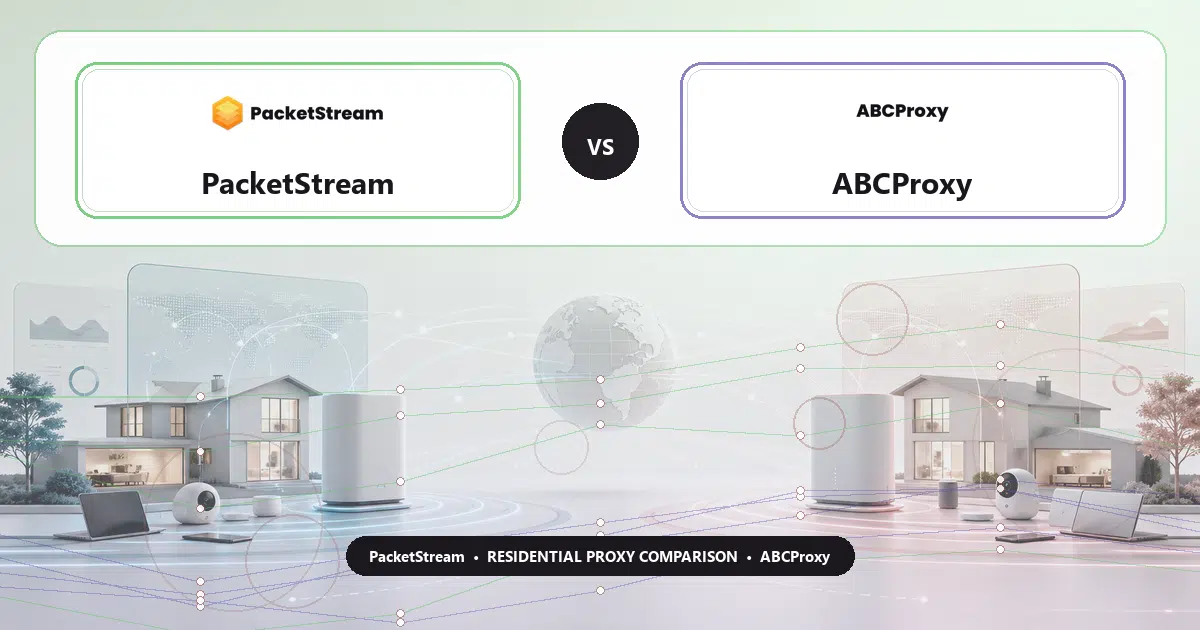 PacketStream

PacketStream

VS

ABCProxy

ABCProxy

PacketStream • RESIDENTIAL PROXY COMPARISON • ABCProxy